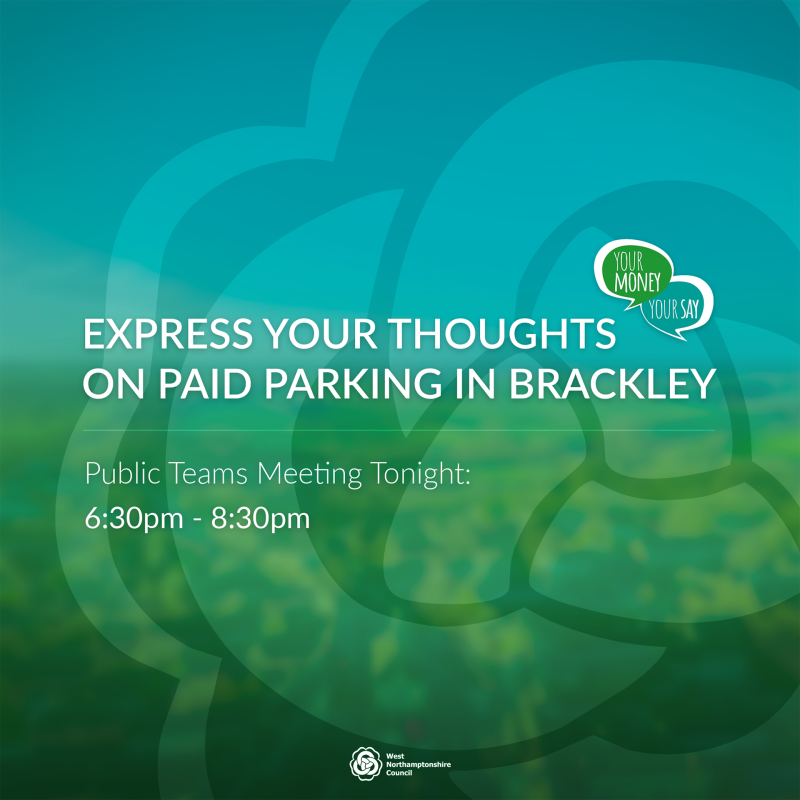 YOUR MONEY YOUR SAY

EXPRESS YOUR THOUGHTS ON PAID PARKING IN BRACKLEY

Public Teams Meeting Tonight:
6:30pm - 8:30pm

West Northamptonshire Council